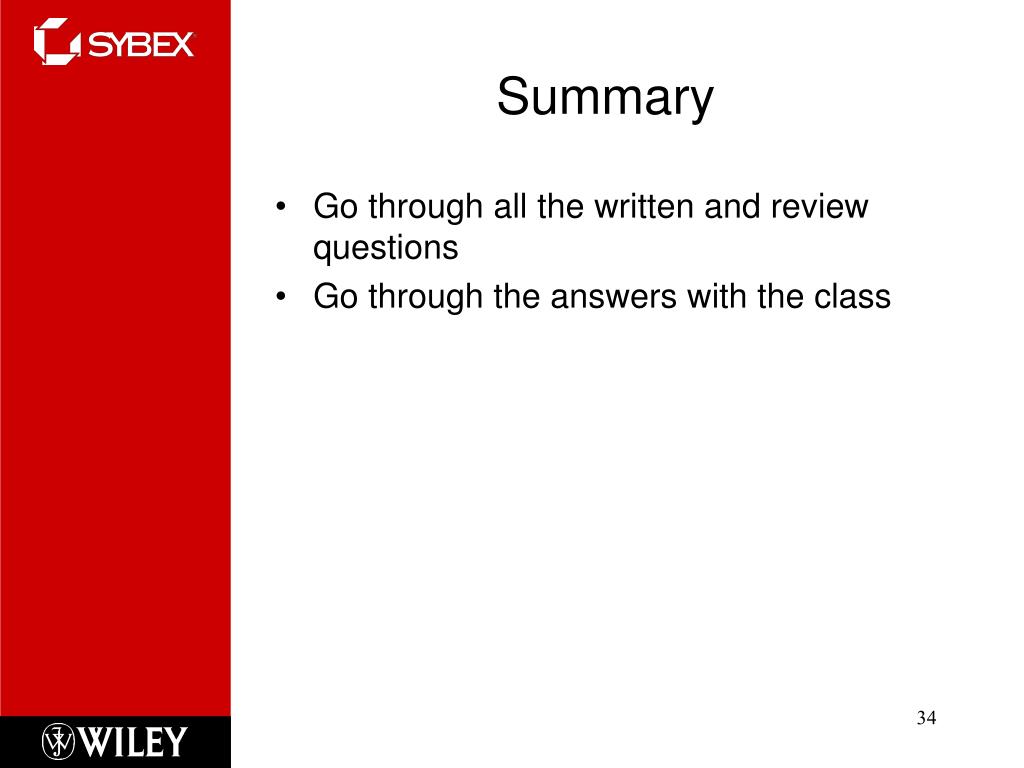 SYBEX

Summary

• Go through all the written and review questions
• Go through the answers with the class

WILEY

34